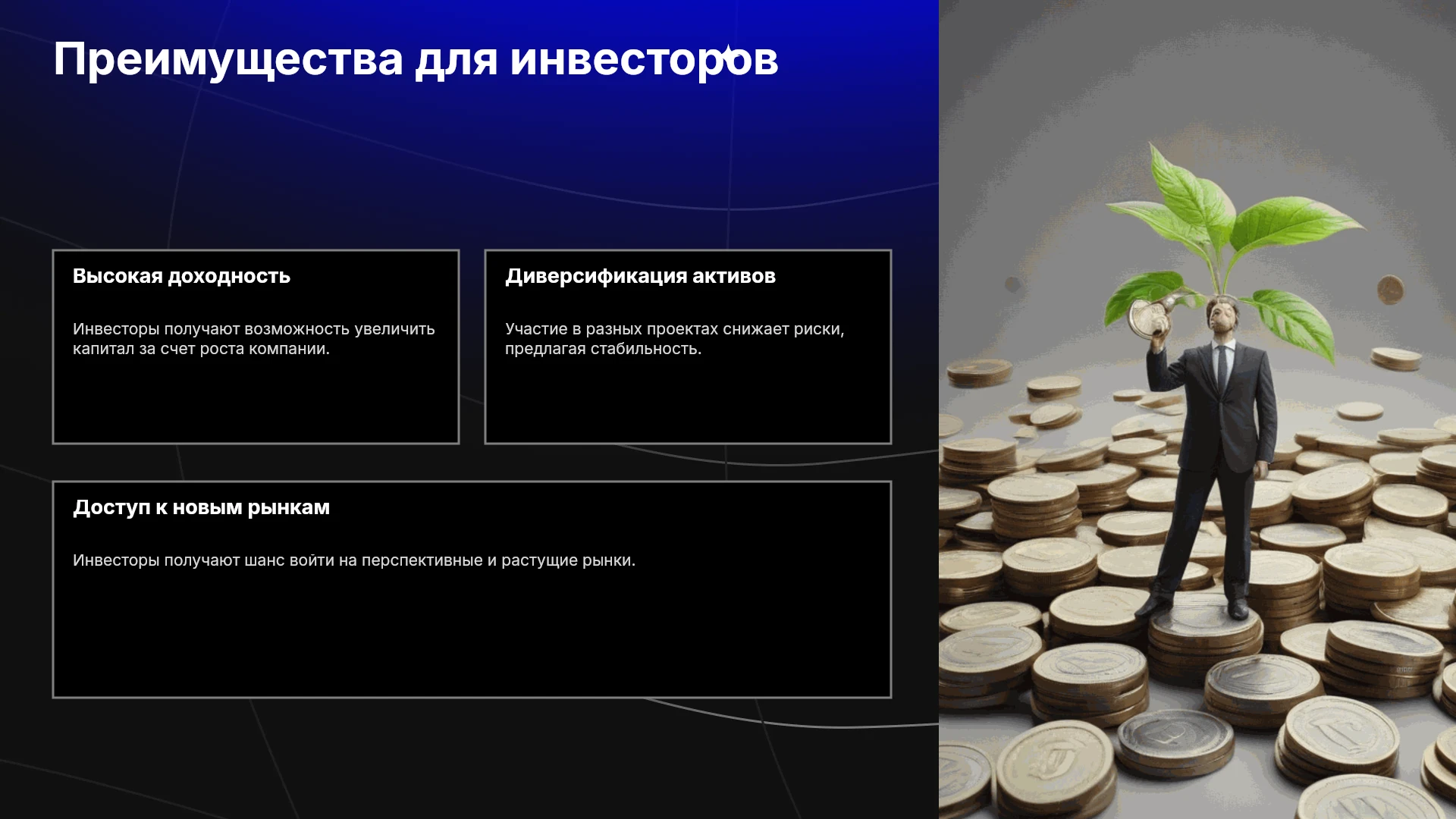 Преимущества для инвесторов

Высокая доходность

Инвесторы получают возможность увеличить капитал за счет роста компании.

Диверсификация активов

Участие в разных проектах снижает риски, предлагая стабильность.

Доступ к новым рынкам

Инвесторы получают шанс войти на перспективные и растущие рынки.